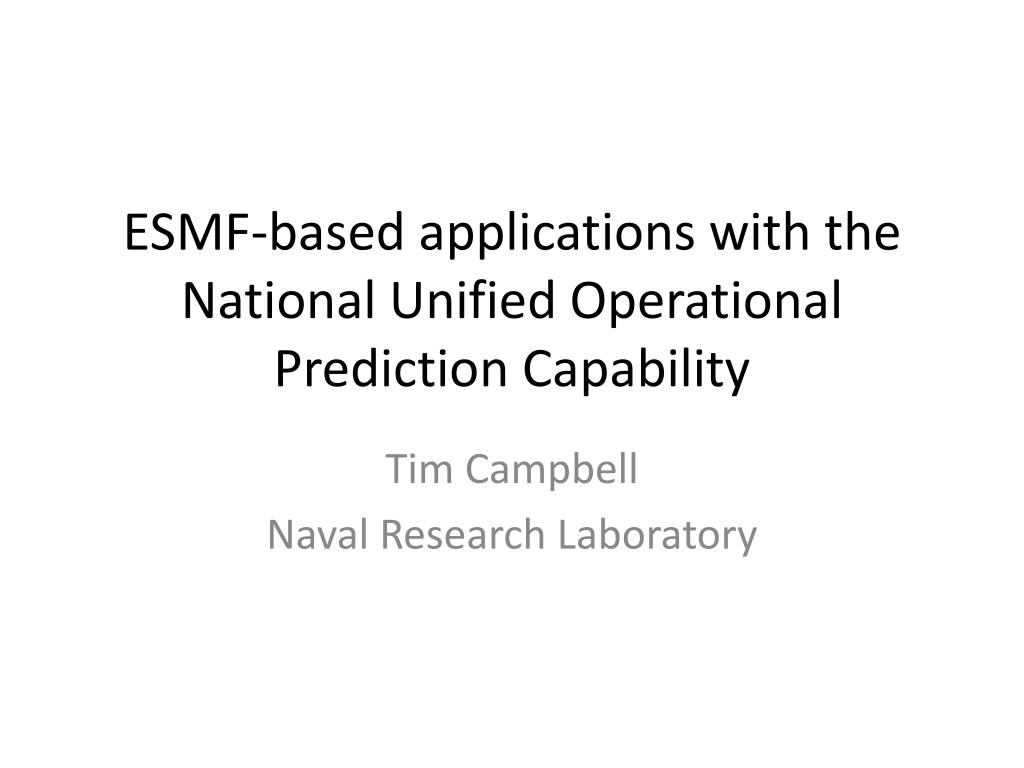 ESMF-based applications with the National Unified Operational Prediction Capability

Tim Campbell
Naval Research Laboratory